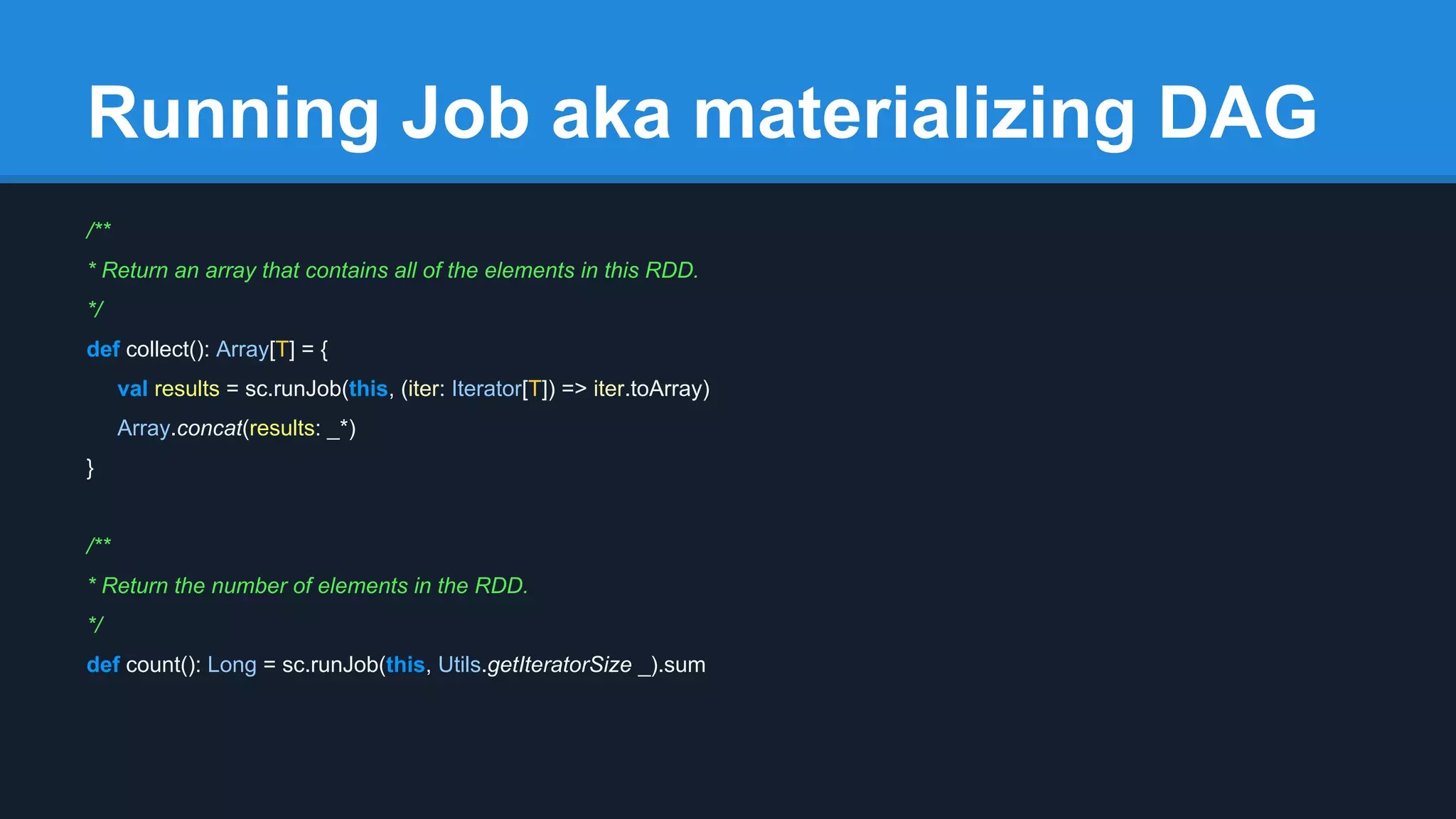 Running Job aka materializing DAG

/**
* Return an array that contains all of the elements in this RDD.
*/
def collect(): Array[T] = {
val results = sc.runJob(this, (iter: Iterator[T]) => iter.toArray)
Array.concat(results: _*)
}

/**
* Return the number of elements in the RDD.
*/
def count(): Long = sc.runJob(this, Utils.getIteratorSize _).sum